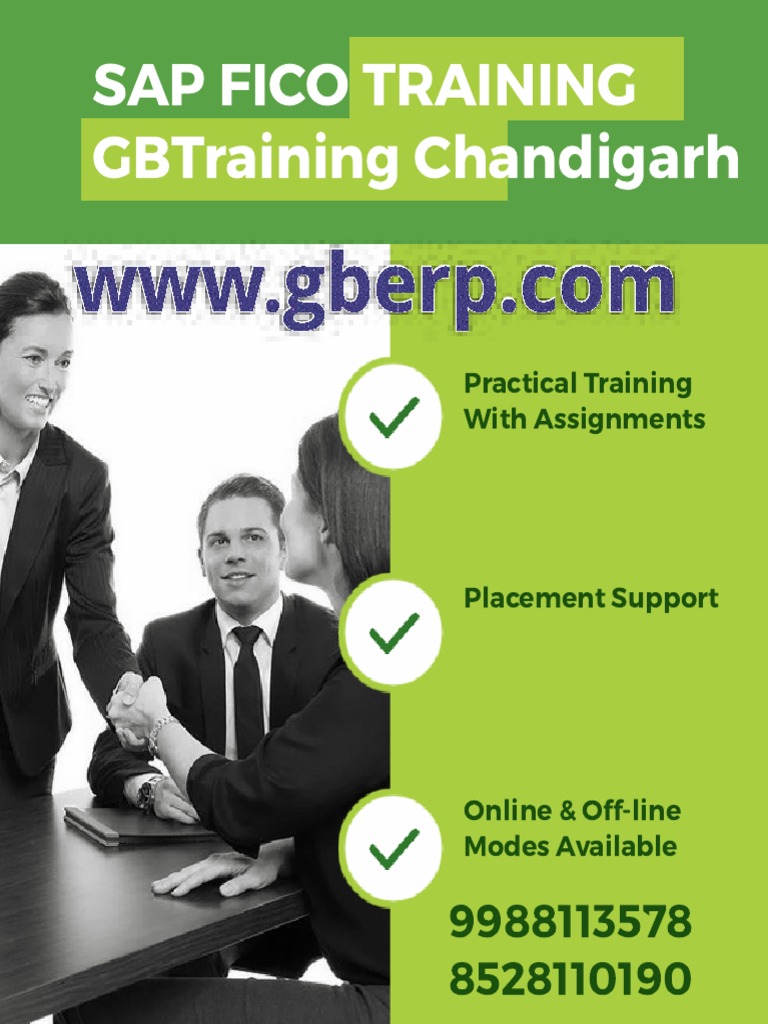 SAP FICO TRAINING
GBTraining Chandigarh

www.gberp.com

Practical Training With Assignments

Placement Support

Online & Off-line Modes Available

9988113578
8528110190